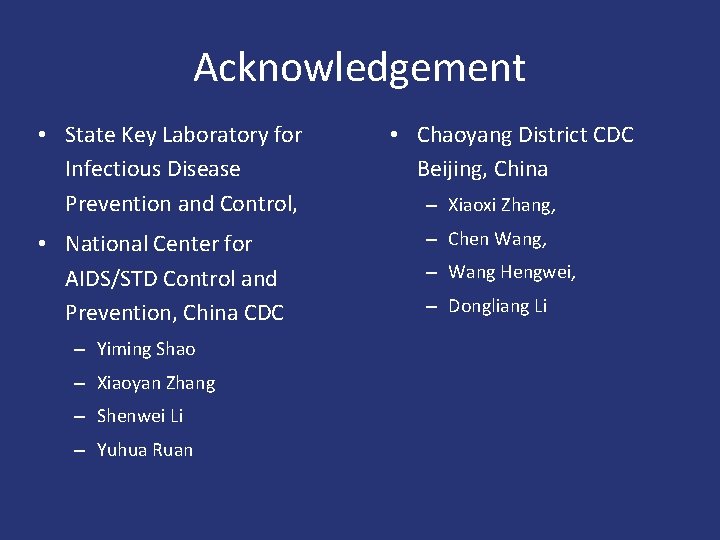 Acknowledgement

• State Key Laboratory for Infectious Disease Prevention and Control,

• National Center for AIDS/STD Control and Prevention, China CDC
– Yiming Shao
– Xiaoyan Zhang
– Shenwei Li
– Yuhua Ruan

• Chaoyang District CDC Beijing, China
– Xiaoxi Zhang,
– Chen Wang,
– Wang Hengwei,
– Dongliang Li